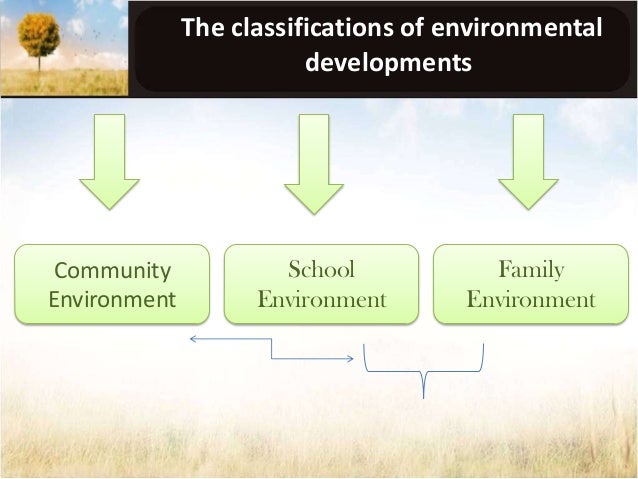 The classifications of environmental developments

Community Environment

School Environment

Family Environment